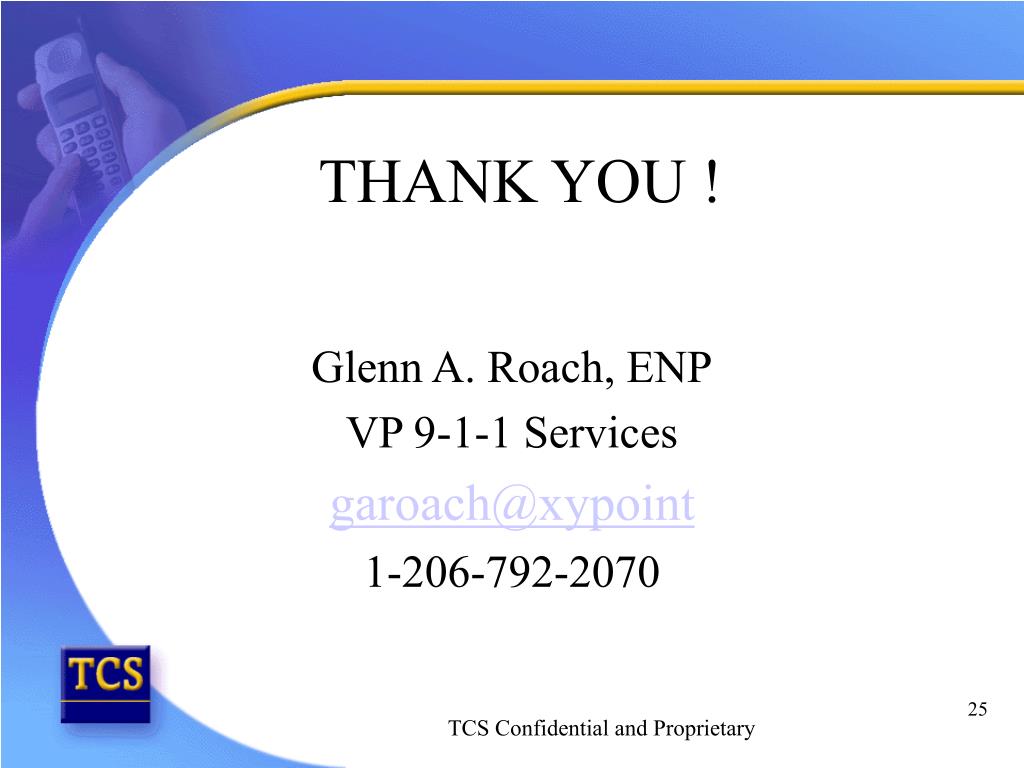 THANK YOU !

Glenn A. Roach, ENP
VP 9-1-1 Services
garoach@xypoint
1-206-792-2070

TCS

25

TCS Confidential and Proprietary